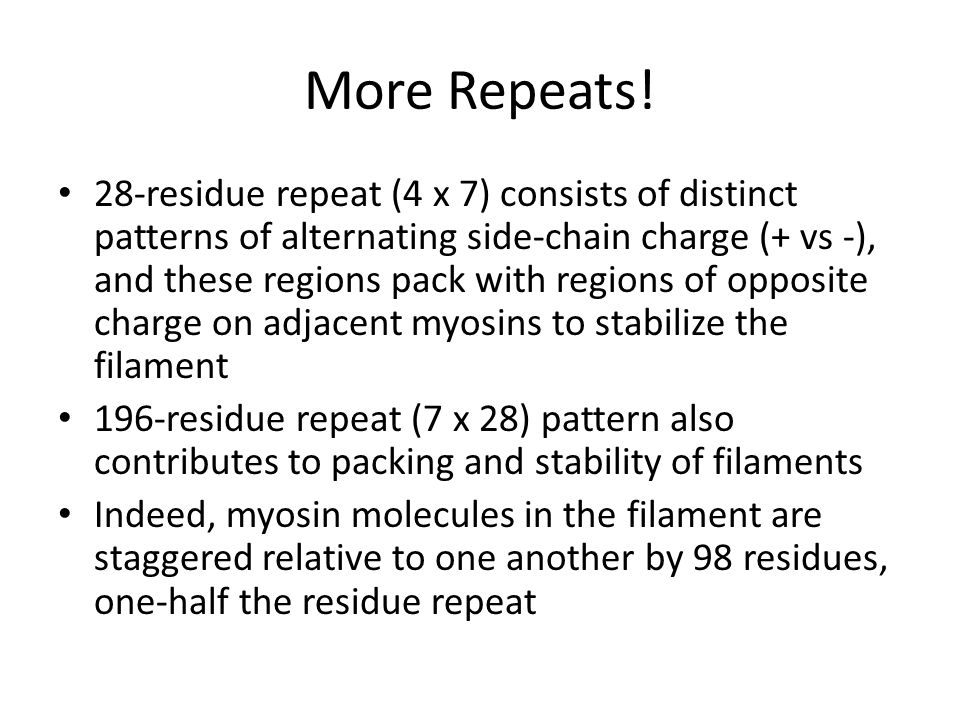 More Repeats!

• 28-residue repeat (4 x 7) consists of distinct patterns of alternating side-chain charge (+ vs -), and these regions pack with regions of opposite charge on adjacent myosins to stabilize the filament
• 196-residue repeat (7 x 28) pattern also contributes to packing and stability of filaments
• Indeed, myosin molecules in the filament are staggered relative to one another by 98 residues, one-half the residue repeat